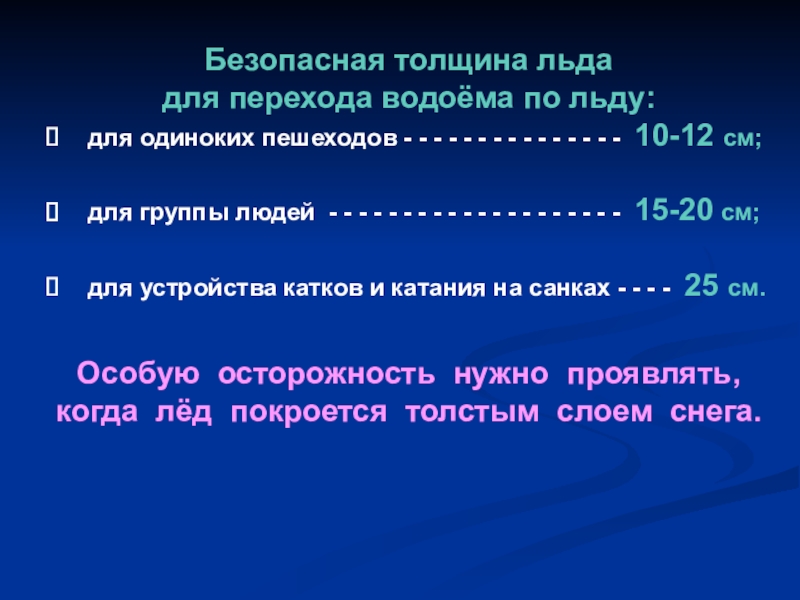 Безопасная толщина льда для перехода водоёма по льду:

для одиноких пешеходов - - - - - - - - - - - - - - - 10-12 см;

для группы людей - - - - - - - - - - - - - - - - - - - - 15-20 см;

для устройства катков и катания на санках - - - - 25 см.

Особую осторожность нужно проявлять, когда лёд покроется толстым слоем снега.